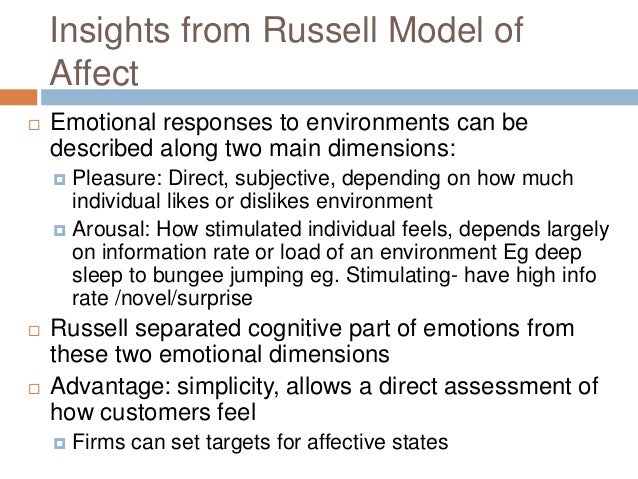 Insights from Russell Model of Affect

Emotional responses to environments can be described along two main dimensions:

Pleasure: Direct, subjective, depending on how much individual likes or dislikes environment

Arousal: How stimulated individual feels, depends largely on information rate or load of an environment Eg deep sleep to bungee jumping eg. Stimulating- have high info rate /novel/surprise

Russell separated cognitive part of emotions from these two emotional dimensions

Advantage: simplicity, allows a direct assessment of how customers feel

Firms can set targets for affective states